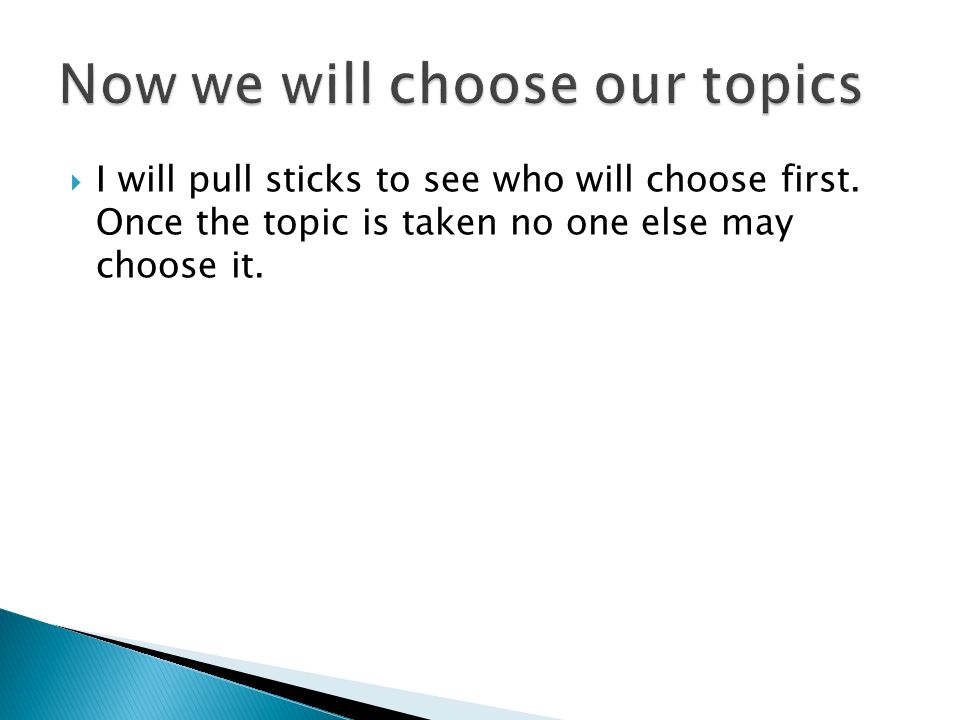 Now we will choose our topics

I will pull sticks to see who will choose first. Once the topic is taken no one else may choose it.